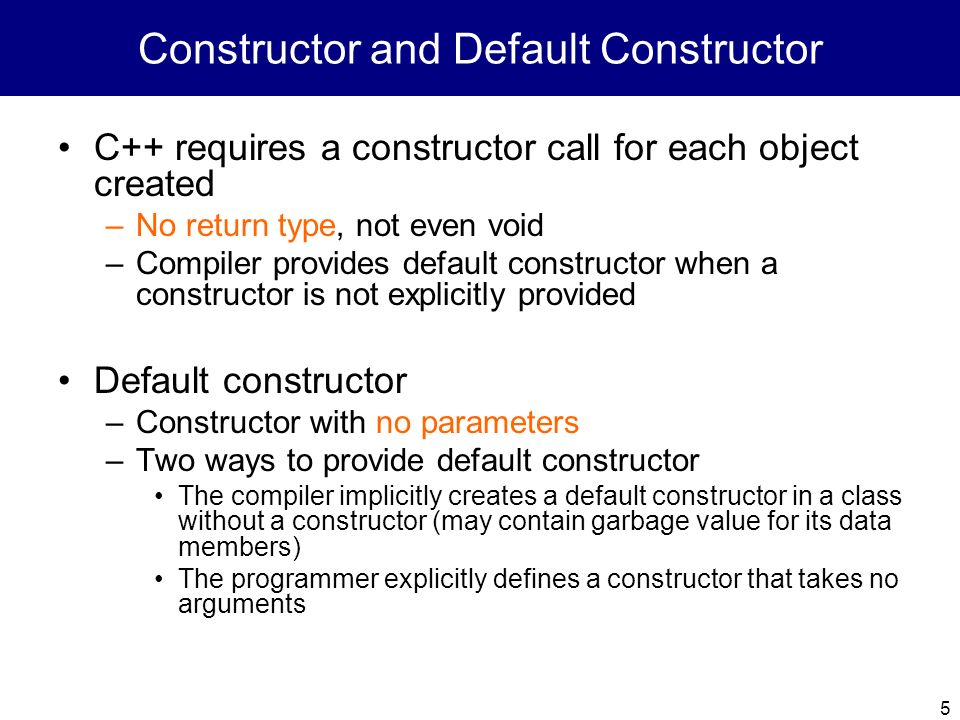 Constructor and Default Constructor

• C++ requires a constructor call for each object created
– No return type, not even void
– Compiler provides default constructor when a constructor is not explicitly provided

• Default constructor
– Constructor with no parameters
– Two ways to provide default constructor
• The compiler implicitly creates a default constructor in a class without a constructor (may contain garbage value for its data members)
• The programmer explicitly defines a constructor that takes no arguments

5